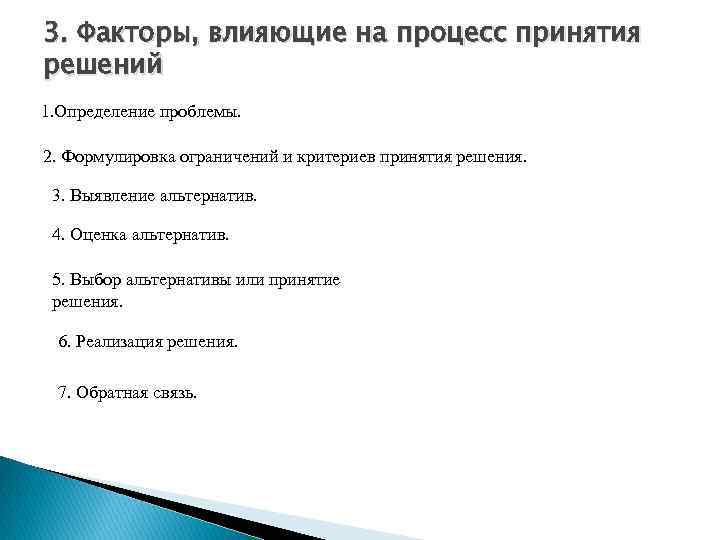 3. Факторы, влияющие на процесс принятия решений

1.Определение проблемы.

2. Формулировка ограничений и критериев принятия решения.

3. Выявление альтернатив.

4. Оценка альтернатив.

5. Выбор альтернативы или принятие решения.

6. Реализация решения.

7. Обратная связь.